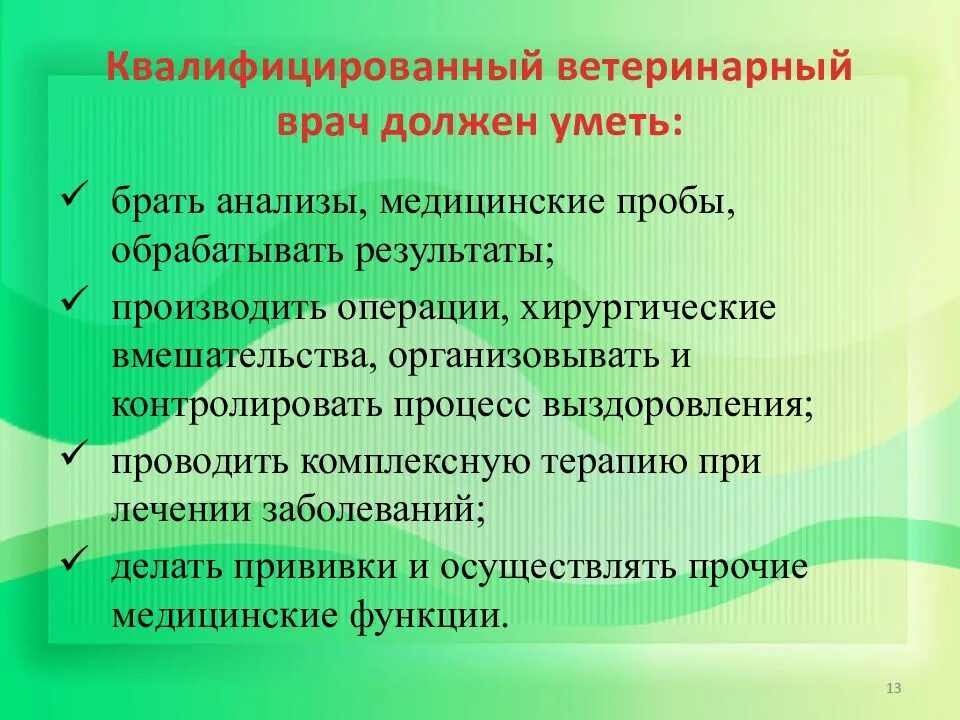 Квалифицированный ветеринарный врач должен уметь:

✓ брать анализы, медицинские пробы, обрабатывать результаты;
✓ производить операции, хирургические вмешательства, организовывать и контролировать процесс выздоровления;
✓ проводить комплексную терапию при лечении заболеваний;
✓ делать прививки и осуществлять прочие медицинские функции.

13